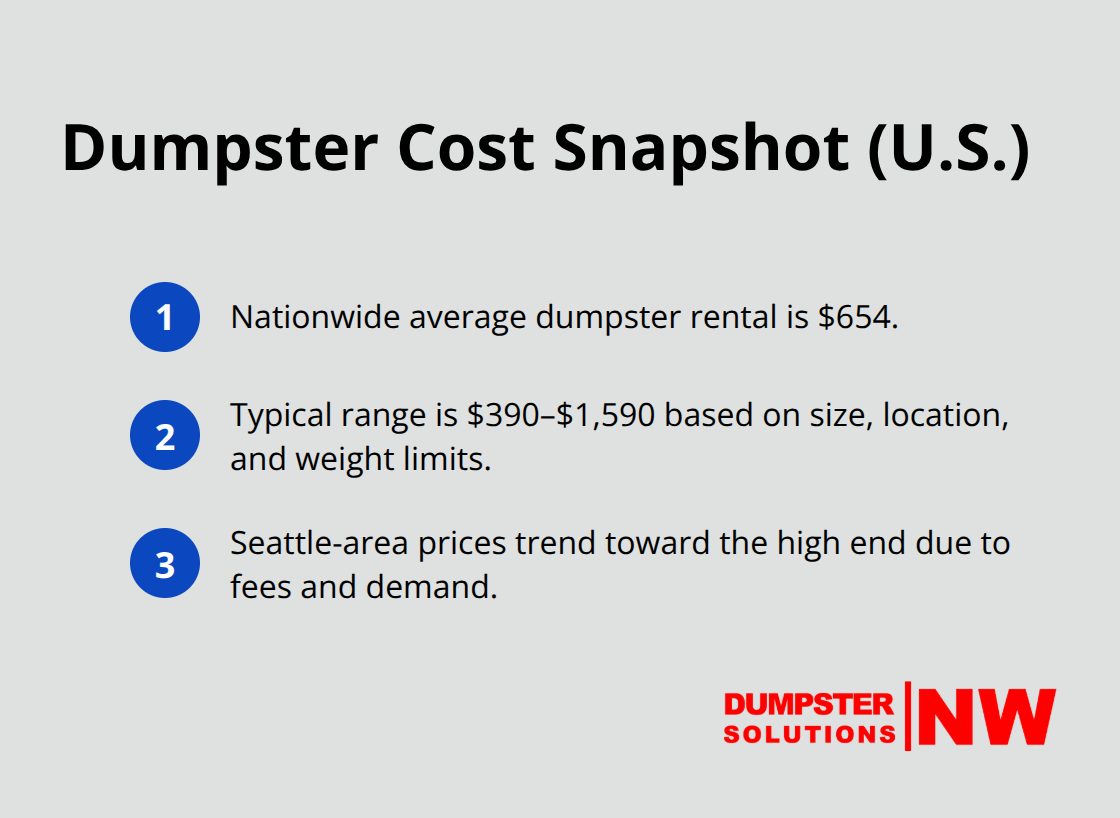 Dumpster Cost Snapshot (U.S.)

1 Nationwide average dumpster rental is \$654.

2 Typical range is \$390–\$1,590 based on size, location, and weight limits.

3 Seattle-area prices trend toward the high end due to fees and demand.

DUMPSTER SOLUTIONS NW